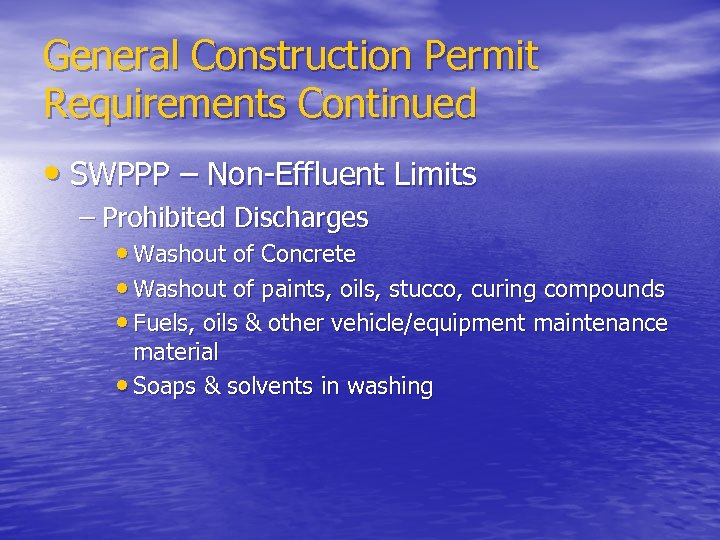 General Construction Permit Requirements Continued

• SWPPP – Non-Effluent Limits

– Prohibited Discharges

• Washout of Concrete

• Washout of paints, oils, stucco, curing compounds

• Fuels, oils & other vehicle/equipment maintenance material

• Soaps & solvents in washing